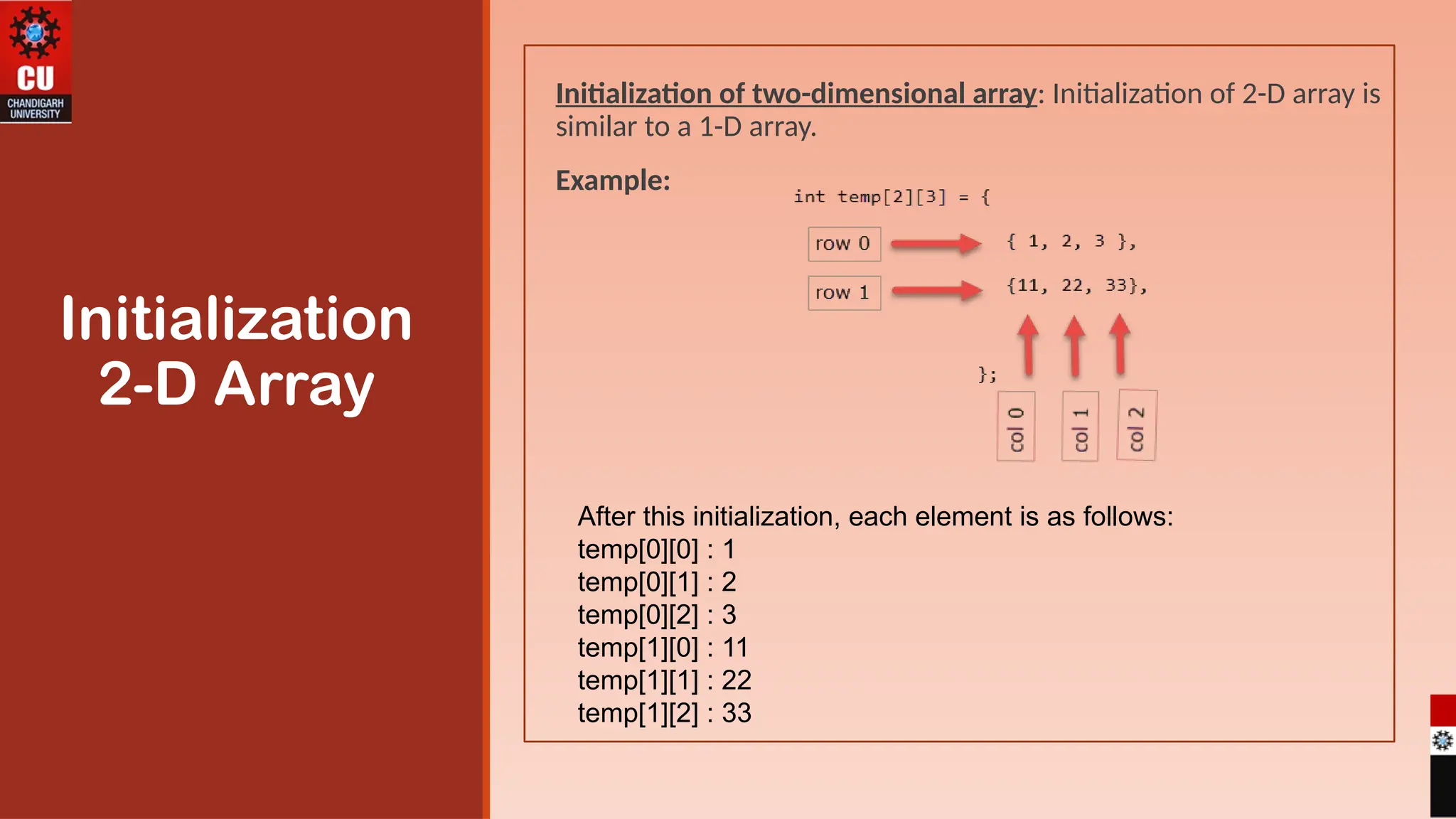 CU
CHANDIGARH UNIVERSITY

Initialization 2-D Array

Initialization of two-dimensional array: Initialization of 2-D array is similar to a 1-D array.

Example:

int temp[2][3] = {

row 0
{ 1, 2, 3 },

row 1
{11, 22, 33},

};

col 0
col 1
col 2

After this initialization, each element is as follows:
temp[0][0] : 1
temp[0][1] : 2
temp[0][2] : 3
temp[1][0] : 11
temp[1][1] : 22
temp[1][2] : 33